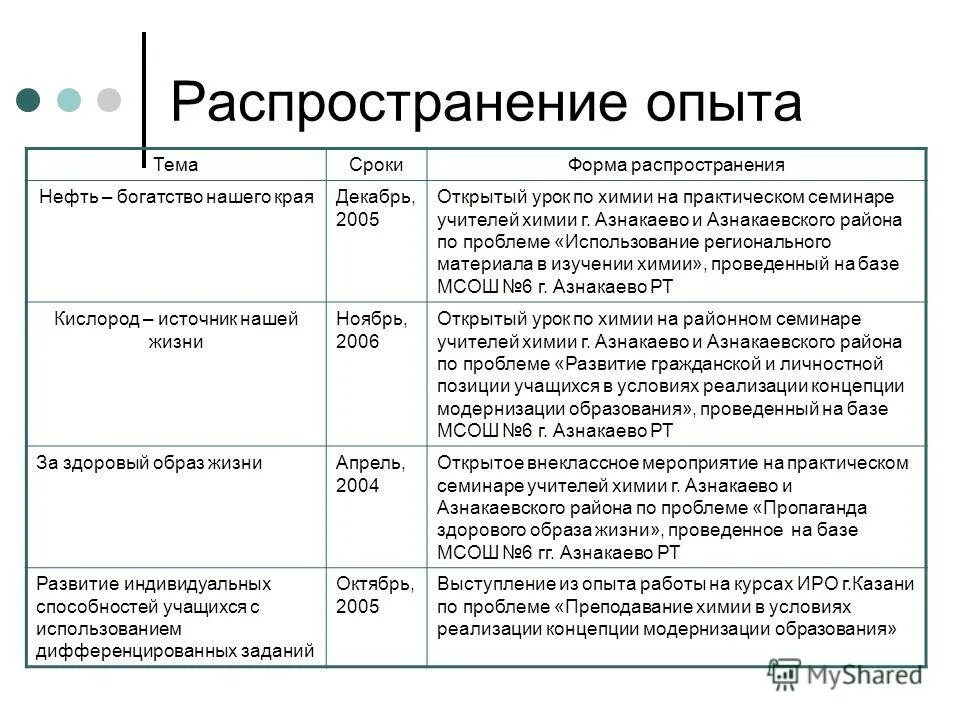 Распространение опыта

| Тема | Сроки | Форма распространения |
|---|---|---|
| Нефть – богатство нашего края | Декабрь, 2005 | Открытый урок по химии на практическом семинаре учителей химии г. Азнакаево и Азнакаевского района по проблеме «Использование регионального материала в изучении химии», проведенный на базе МСОШ №6 г. Азнакаево РТ |
| Кислород – источник нашей жизни | Ноябрь, 2006 | Открытый урок по химии на районном семинаре учителей химии г. Азнакаево и Азнакаевского района по проблеме «Развитие гражданской и личностной позиции учащихся в условиях реализации концепции модернизации образования», проведенный на базе МСОШ №6 г. Азнакаево РТ |
| За здоровый образ жизни | Апрель, 2004 | Открытое внеклассное мероприятие на практическом семинаре учителей химии г. Азнакаево и Азнакаевского района по проблеме «Пропаганда здорового образа жизни», проведенное на базе МСОШ №6 гг. Азнакаево РТ |
| Развитие индивидуальных способностей учащихся с использованием дифференцированных заданий | Октябрь, 2005 | Выступление из опыта работы на курсах ИРО г.Казани по проблеме «Преподавание химии в условиях реализации концепции модернизации образования» |

MyShared